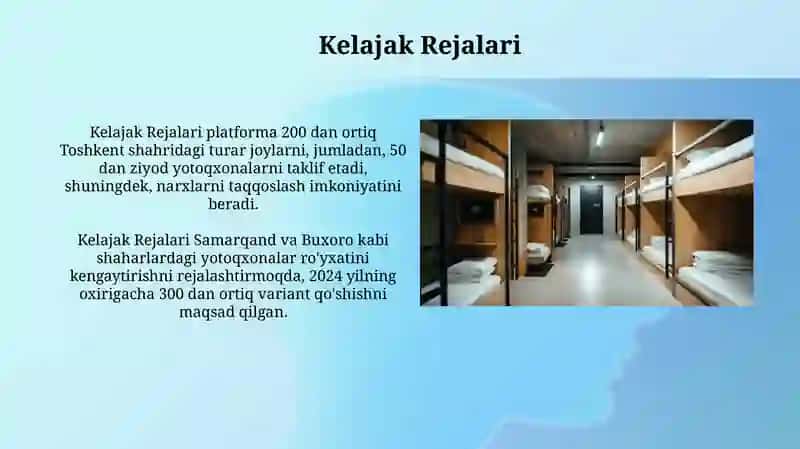 Kelajak Rejalari

Kelajak Rejalari platforma 200 dan ortiq Toshkent shahridagi turar joylarni, jumladan, 50 dan ziyod yotoqxonalarni taklif etadi, shuningdek, narxlarni taqqoslash imkoniyatini beradi.

Kelajak Rejalari Samarqand va Buxoro kabi shaharlardagi yotoqxonalar ro'yxatini kengaytirishni rejalashtirmoqda, 2024 yilning oxirigacha 300 dan ortiq variant qo'shishni maqsad qilgan.